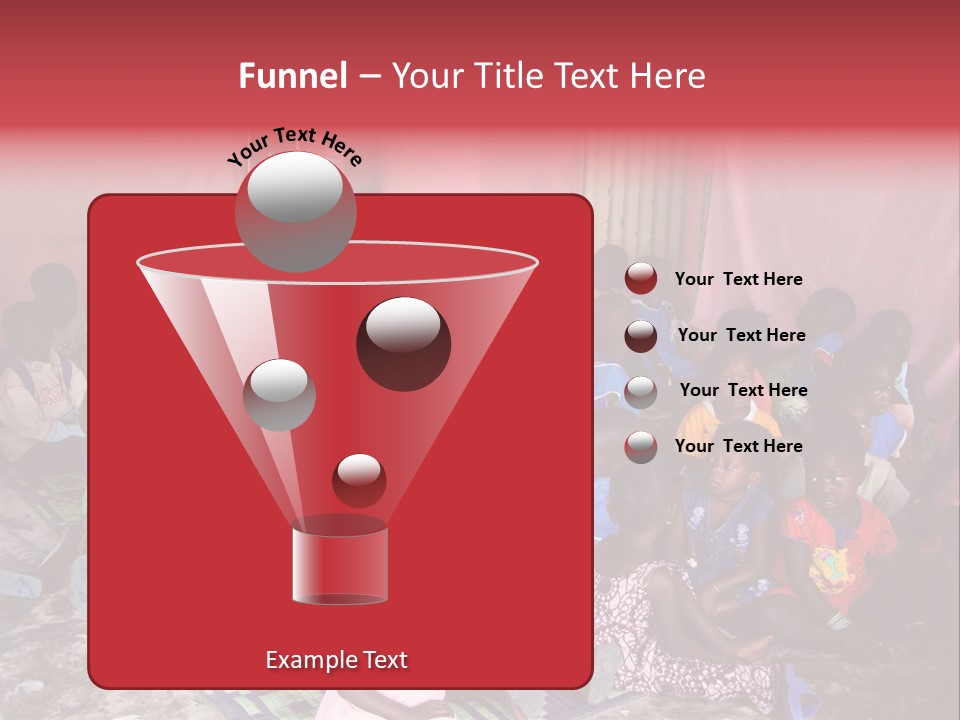 Funnel – Your Title Text Here

Your Text Here

Your Text Here

Your Text Here

Your Text Here

Your Text Here

Example Text